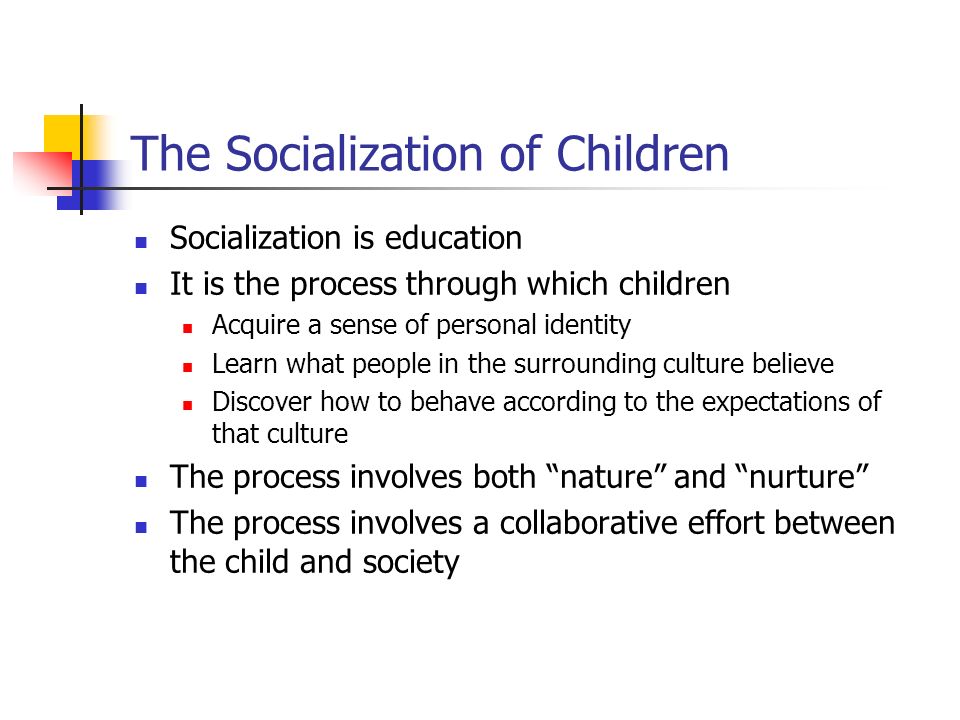 The Socialization of Children

- Socialization is education
- It is the process through which children
  - Acquire a sense of personal identity
  - Learn what people in the surrounding culture believe
  - Discover how to behave according to the expectations of that culture
- The process involves both “nature” and “nurture”
- The process involves a collaborative effort between the child and society